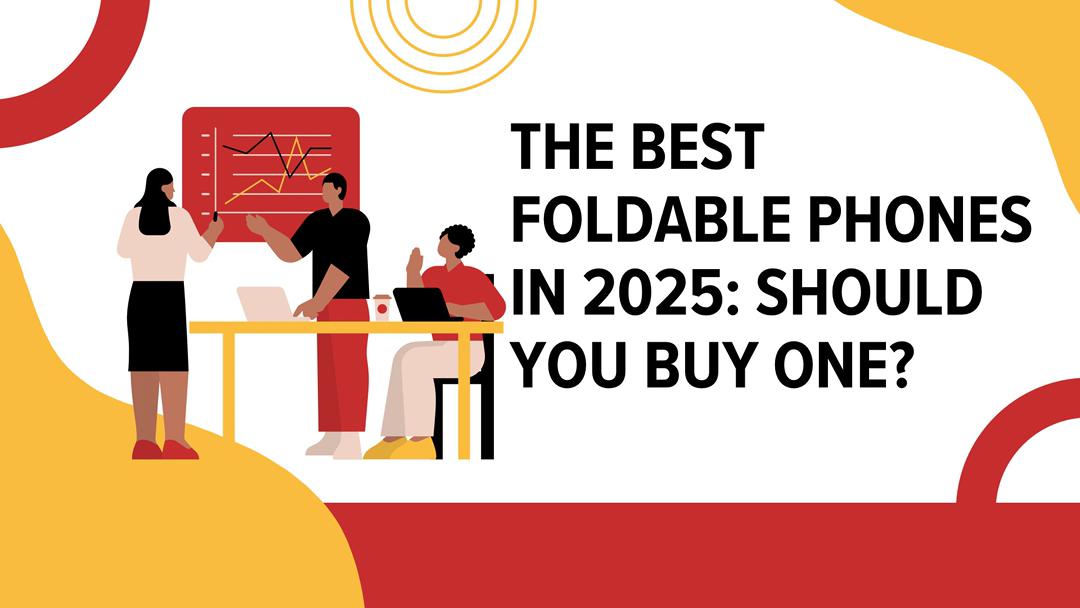 THE BEST FOLDABLE PHONES IN 2025: SHOULD YOU BUY ONE?